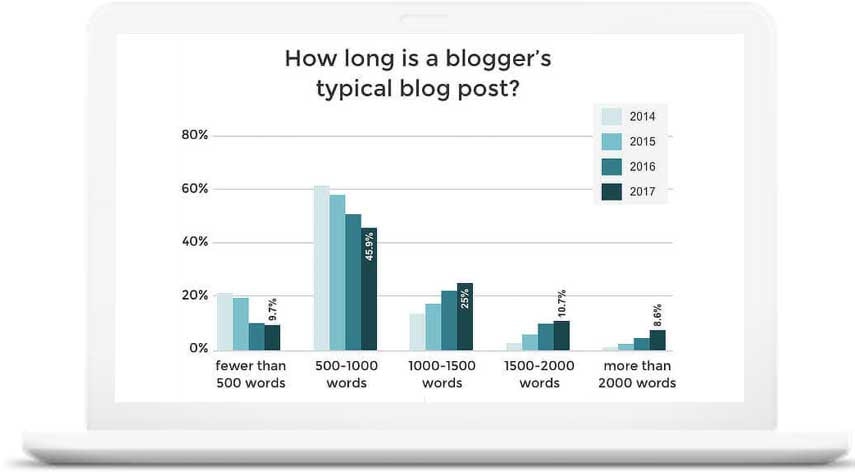 How long is a blogger's typical blog post?

2014
2015
2016
2017

80%
60%
40%
20%
0%

9.7%
45.9%
25%
10.7%
8.6%

fewer than 500 words
500-1000 words
1000-1500 words
1500-2000 words
more than 2000 words